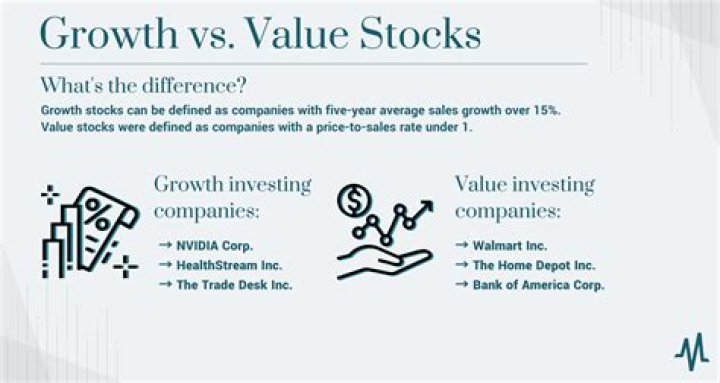 Growth vs. Value Stocks

What's the difference?

Growth stocks can be defined as companies with five-year average sales growth over 15%. Value stocks were defined as companies with a price-to-sales rate under 1.

Growth investing companies:

→ NVIDIA Corp.
→ HealthStream Inc.
→ The Trade Desk Inc.

Value investing companies:

→ Walmart Inc.
→ The Home Depot Inc.
→ Bank of America Corp.